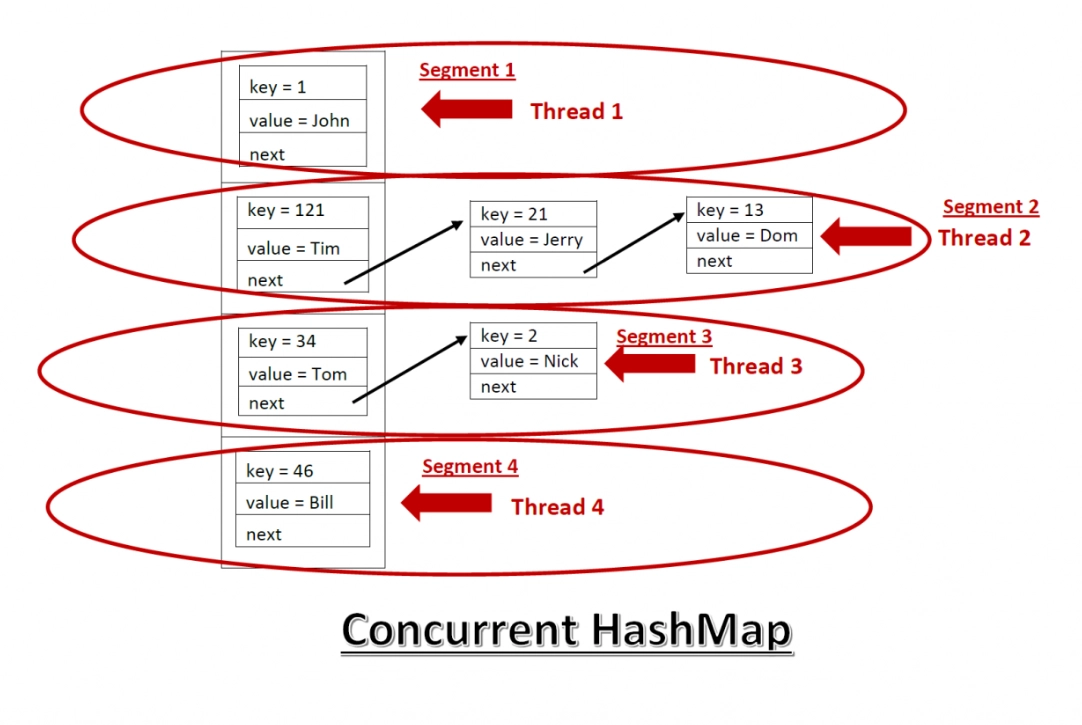 key = 1
value = John
next

Segment 1
Thread 1

key = 121
value = Tim
next

key = 21
value = Jerry
next

key = 13
value = Dom
next

Segment 2
Thread 2

key = 34
value = Tom
next

key = 2
value = Nick
next

Segment 3
Thread 3

key = 46
value = Bill
next

Segment 4
Thread 4

Concurrent HashMap